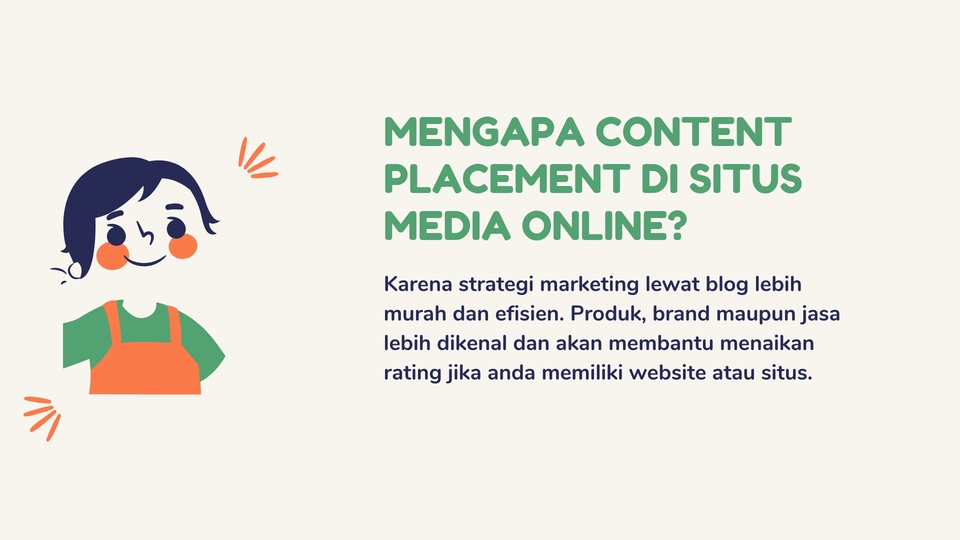 MENGAPA CONTENT PLACEMENT DI SITUS MEDIA ONLINE?

Karena strategi marketing lewat blog lebih murah dan efisien. Produk, brand maupun jasa lebih dikenal dan akan membantu menaikan rating jika anda memiliki website atau situs.